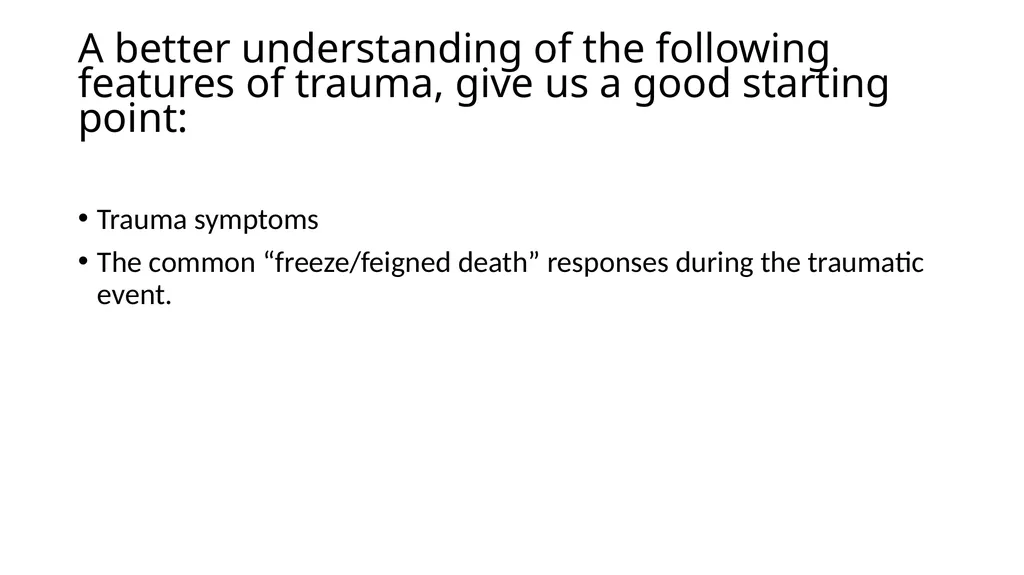 A better understanding of the following features of trauma, give us a good starting point:

• Trauma symptoms
• The common “freeze/feigned death” responses during the traumatic event.